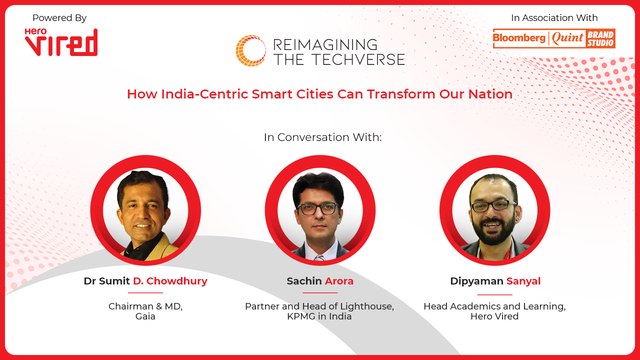 Powered By
Hero Vired

REIMAGINING THE TECHVERSE

In Association With
Bloomberg | Quint BRAND STUDIO

How India-Centric Smart Cities Can Transform Our Nation

In Conversation With:

Dr Sumit D. Chowdhury
Chairman & MD, Gaia

Sachin Arora
Partner and Head of Lighthouse, KPMG in India

Dipyaman Sanyal
Head Academics and Learning, Hero Vired